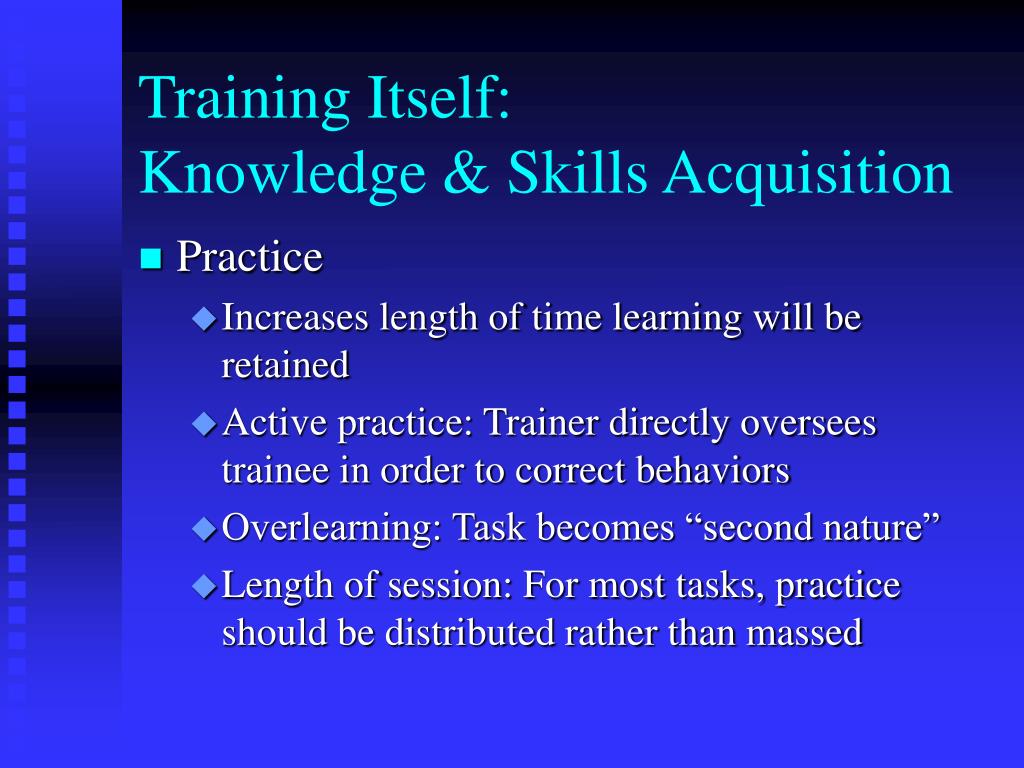 Training Itself:
Knowledge & Skills Acquisition

Practice

Increases length of time learning will be retained

Active practice: Trainer directly oversees trainee in order to correct behaviors

Overlearning: Task becomes “second nature”

Length of session: For most tasks, practice should be distributed rather than massed